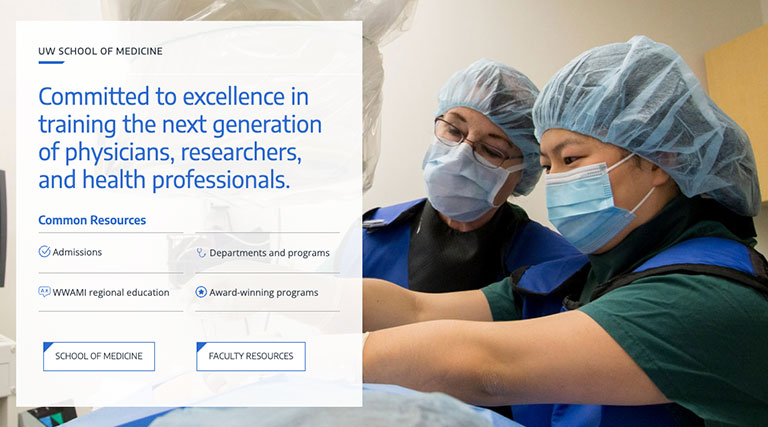 UW SCHOOL OF MEDICINE

Committed to excellence in training the next generation of physicians, researchers, and health professionals.

Common Resources

Admissions

Departments and programs

WWAMI regional education

Award-winning programs

SCHOOL OF MEDICINE

FACULTY RESOURCES